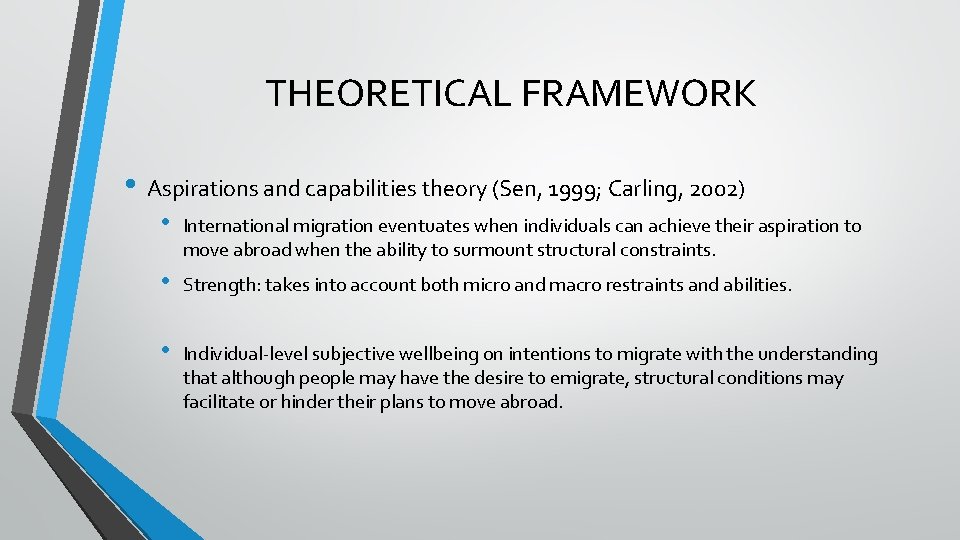 THEORETICAL FRAMEWORK

• Aspirations and capabilities theory (Sen, 1999; Carling, 2002)

• International migration eventuates when individuals can achieve their aspiration to move abroad when the ability to surmount structural constraints.

• Strength: takes into account both micro and macro restraints and abilities.

• Individual-level subjective wellbeing on intentions to migrate with the understanding that although people may have the desire to emigrate, structural conditions may facilitate or hinder their plans to move abroad.